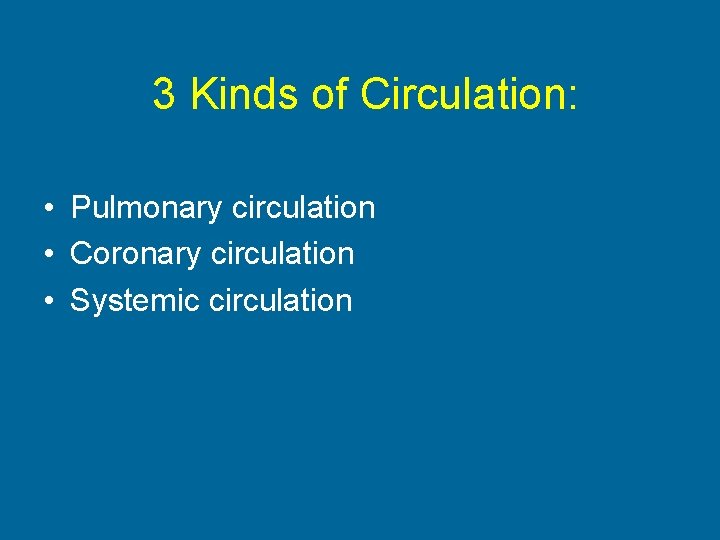 3 Kinds of Circulation:

• Pulmonary circulation
• Coronary circulation
• Systemic circulation